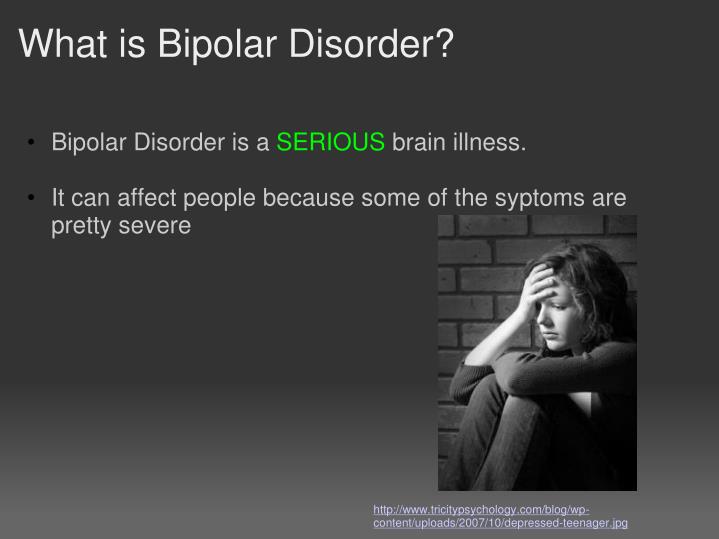 What is Bipolar Disorder?

• Bipolar Disorder is a SERIOUS brain illness.

• It can affect people because some of the syptoms are pretty severe

http://www.tricitypsychology.com/blog/wp-content/uploads/2007/10/depressed-teenager.jpg